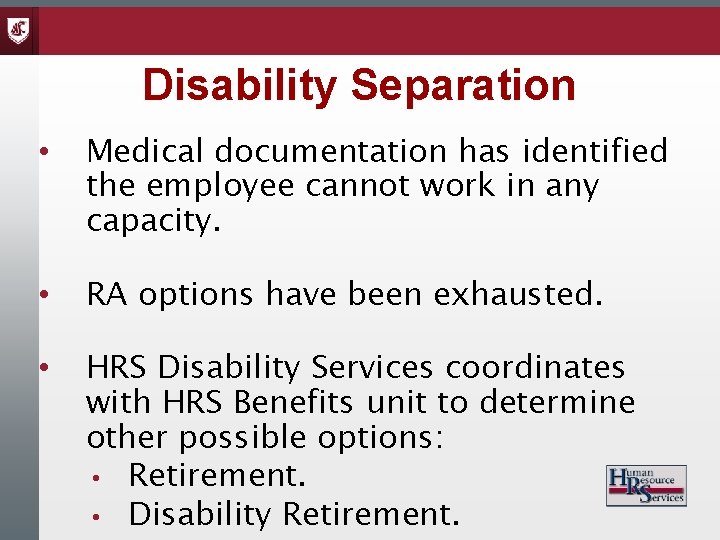 Disability Separation

• Medical documentation has identified the employee cannot work in any capacity.

• RA options have been exhausted.

• HRS Disability Services coordinates with HRS Benefits unit to determine other possible options:
  • Retirement.
  • Disability Retirement.

Human Resource Services